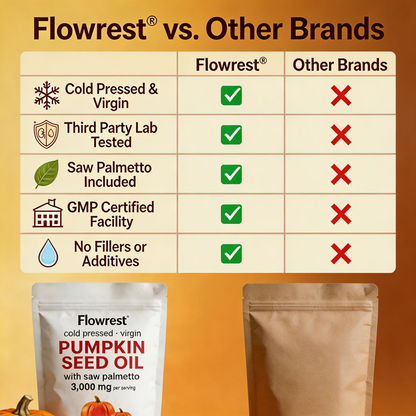 Flowrest® vs. Other Brands

| | Flowrest® | Other Brands |
|---|---|---|
| Cold Pressed & Virgin | ✓ | ✗ |
| Third Party Lab Tested | ✓ | ✗ |
| Saw Palmetto Included | ✓ | ✗ |
| GMP Certified Facility | ✓ | ✗ |
| No Fillers or Additives | ✓ | ✗ |

Flowrest®
cold pressed · virgin
PUMPKIN SEED OIL
with saw palmetto
3,000 mg per serving